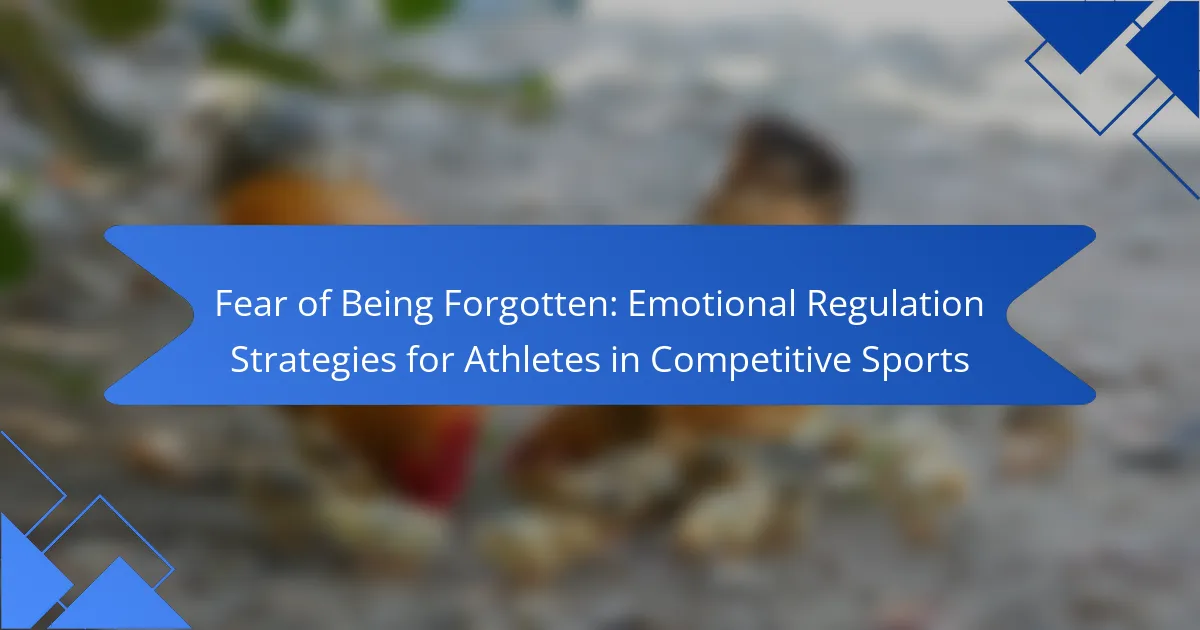 Fear of Being Forgotten: Emotional Regulation Strategies for Athletes in Competitive Sports